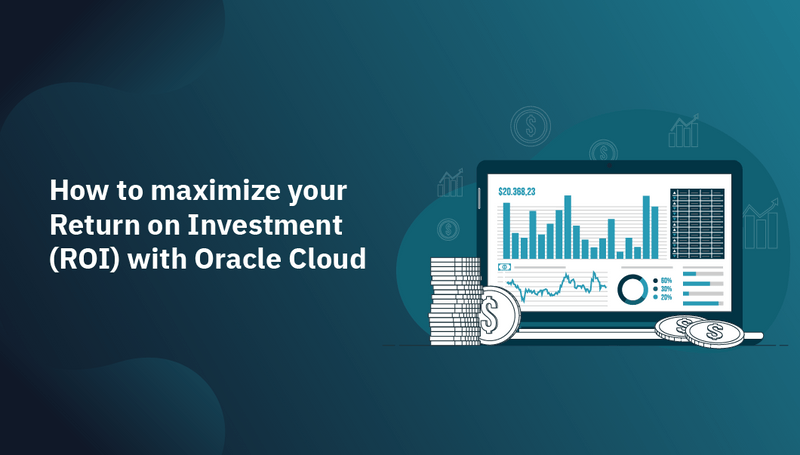 How to maximize your Return on Investment (ROI) with Oracle Cloud

$20.368,23

60%
30%
20%